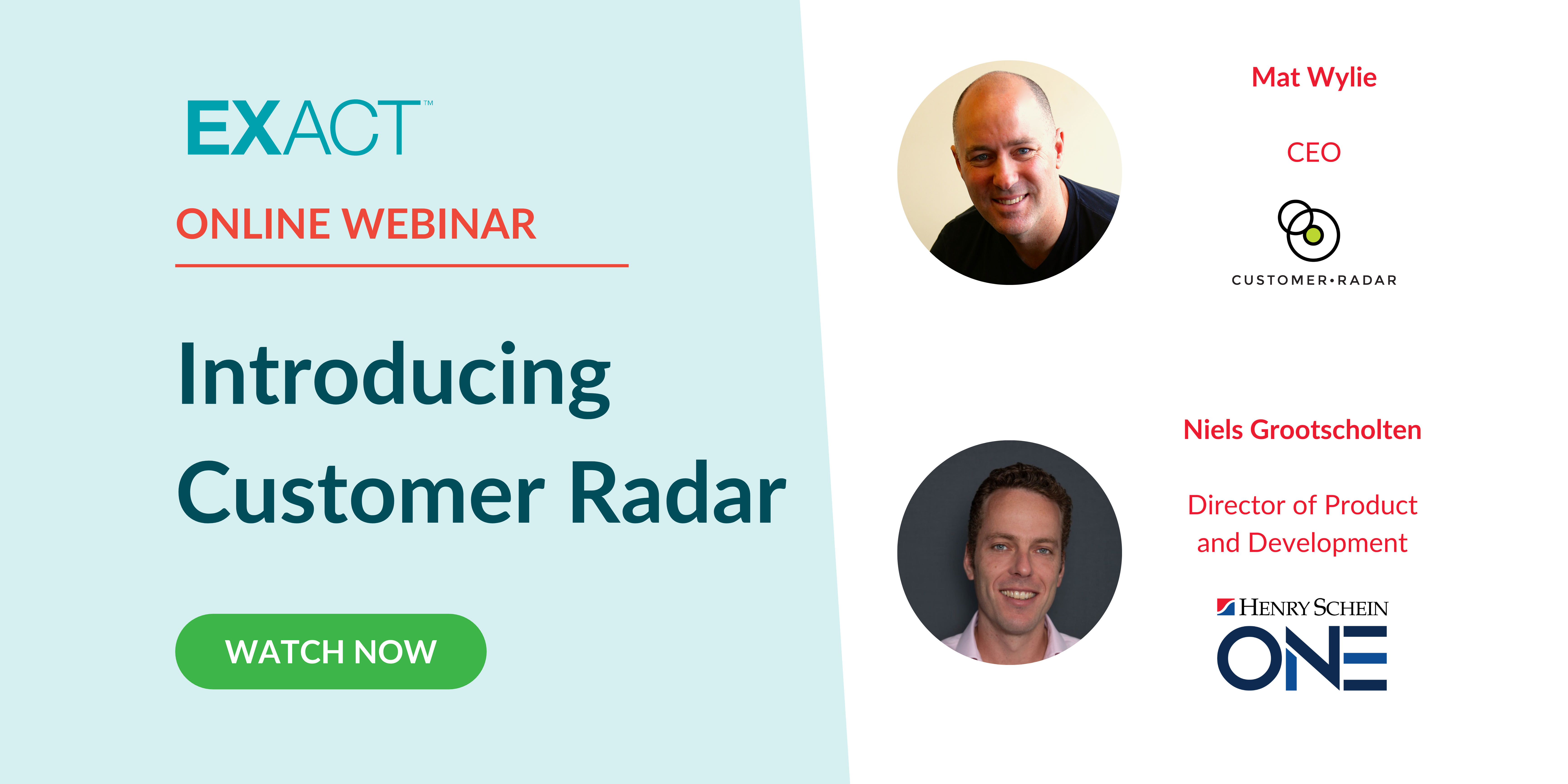 EXACT™

ONLINE WEBINAR

Introducing Customer Radar

WATCH NOW

Mat Wylie

CEO

CUSTOMER•RADAR

Niels Grootscholten

Director of Product and Development

HENRY SCHEIN

ONE